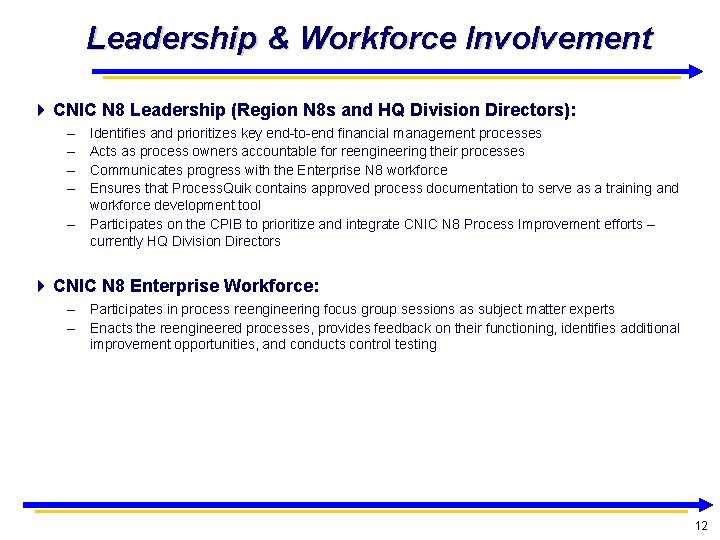 Leadership & Workforce Involvement

CNIC N8 Leadership (Region N8s and HQ Division Directors):

– Identifies and prioritizes key end-to-end financial management processes
– Acts as process owners accountable for reengineering their processes
– Communicates progress with the Enterprise N8 workforce
– Ensures that ProcessQuik contains approved process documentation to serve as a training and workforce development tool
– Participates on the CPIB to prioritize and integrate CNIC N8 Process Improvement efforts – currently HQ Division Directors

CNIC N8 Enterprise Workforce:

– Participates in process reengineering focus group sessions as subject matter experts
– Enacts the reengineered processes, provides feedback on their functioning, identifies additional improvement opportunities, and conducts control testing

12